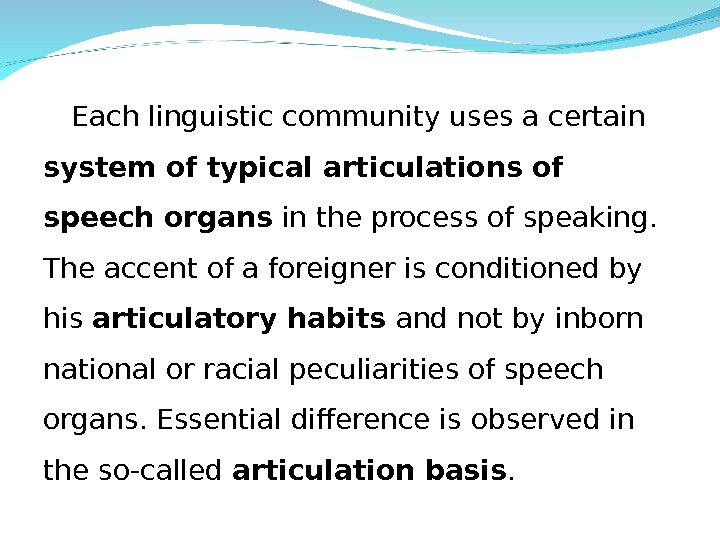 Each linguistic community uses a certain system of typical articulations of speech organs in the process of speaking. The accent of a foreigner is conditioned by his articulatory habits and not by inborn national or racial peculiarities of speech organs. Essential difference is observed in the so-called articulation basis.